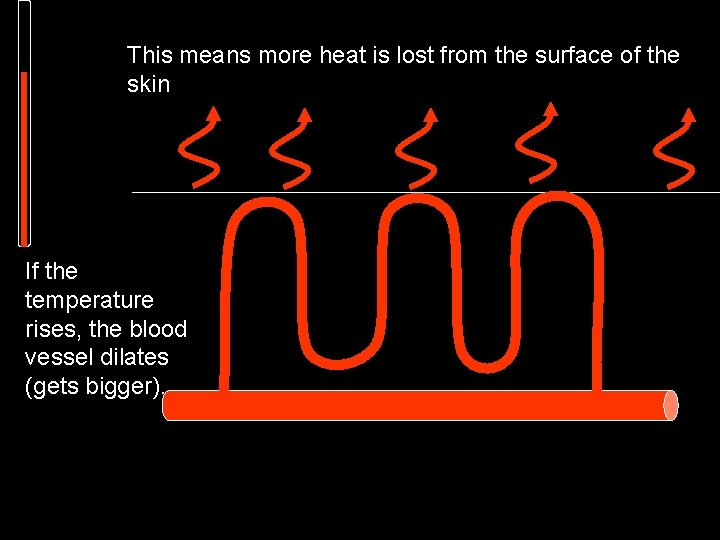 This means more heat is lost from the surface of the skin

If the temperature rises, the blood vessel dilates (gets bigger).